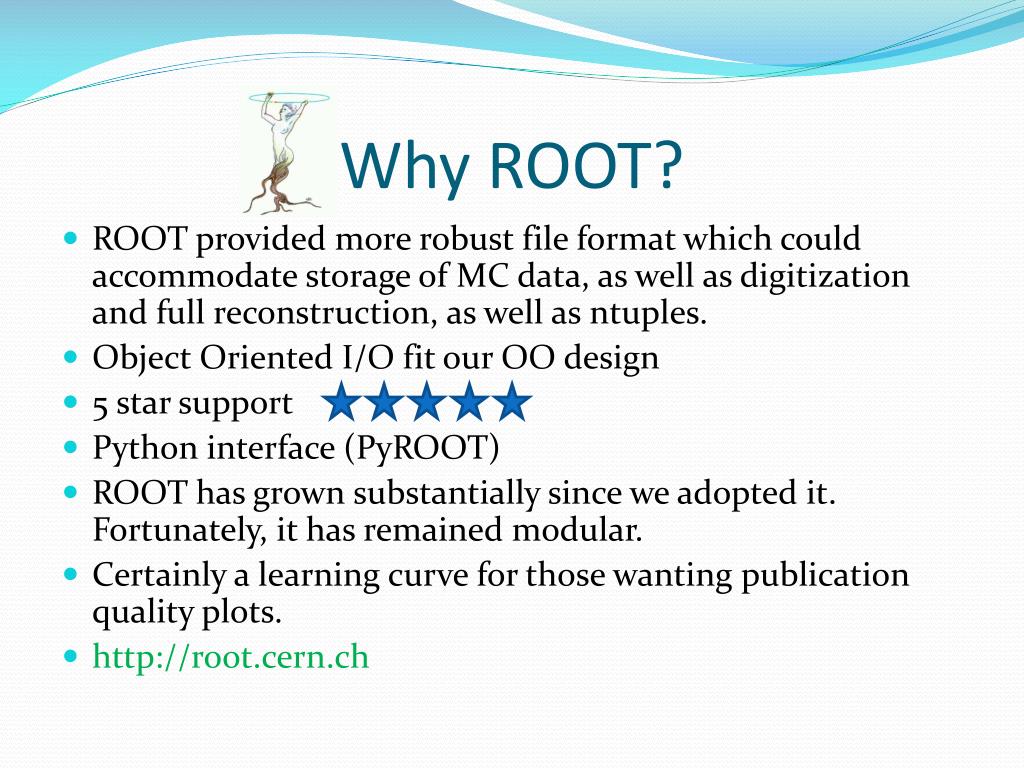 Why ROOT?

- ROOT provided more robust file format which could accommodate storage of MC data, as well as digitization and full reconstruction, as well as ntuples.
- Object Oriented I/O fit our OO design
- 5 star support
- Python interface (PyROOT)
- ROOT has grown substantially since we adopted it. Fortunately, it has remained modular.
- Certainly a learning curve for those wanting publication quality plots.
- http://root.cern.ch